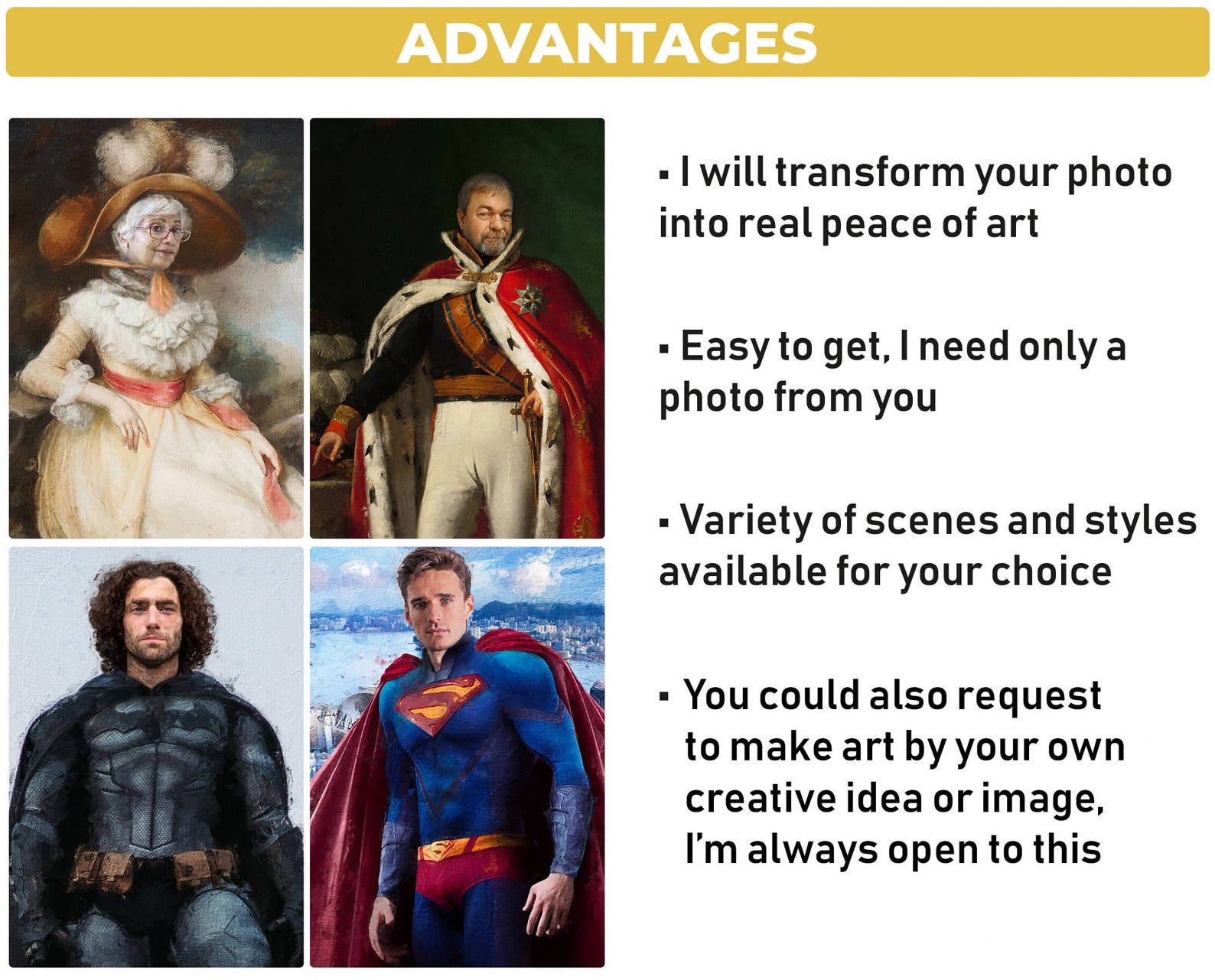 ADVANTAGES

▪ I will transform your photo into real peace of art

▪ Easy to get, I need only a photo from you

▪ Variety of scenes and styles available for your choice

▪ You could also request to make art by your own creative idea or image, I'm always open to this